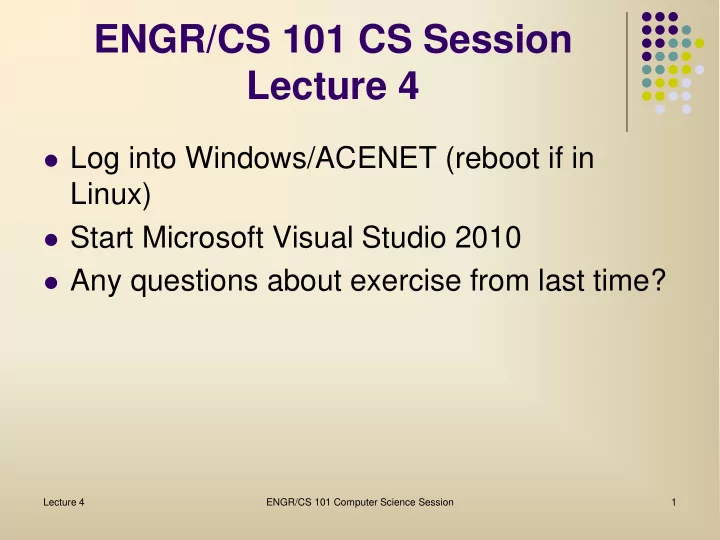 ENGR/CS 101 CS Session
Lecture 4

- Log into Windows/ACENET (reboot if in Linux)
- Start Microsoft Visual Studio 2010
- Any questions about exercise from last time?

Lecture 4

ENGR/CS 101 Computer Science Session

1